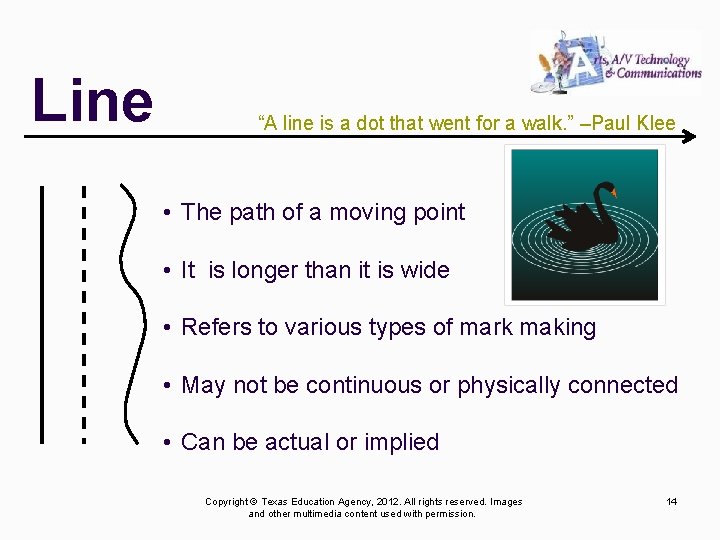 Arts, A/V Technology & Communications

Line

"A line is a dot that went for a walk." –Paul Klee

• The path of a moving point

• It is longer than it is wide

• Refers to various types of mark making

• May not be continuous or physically connected

• Can be actual or implied

Copyright © Texas Education Agency, 2012. All rights reserved. Images and other multimedia content used with permission.

14